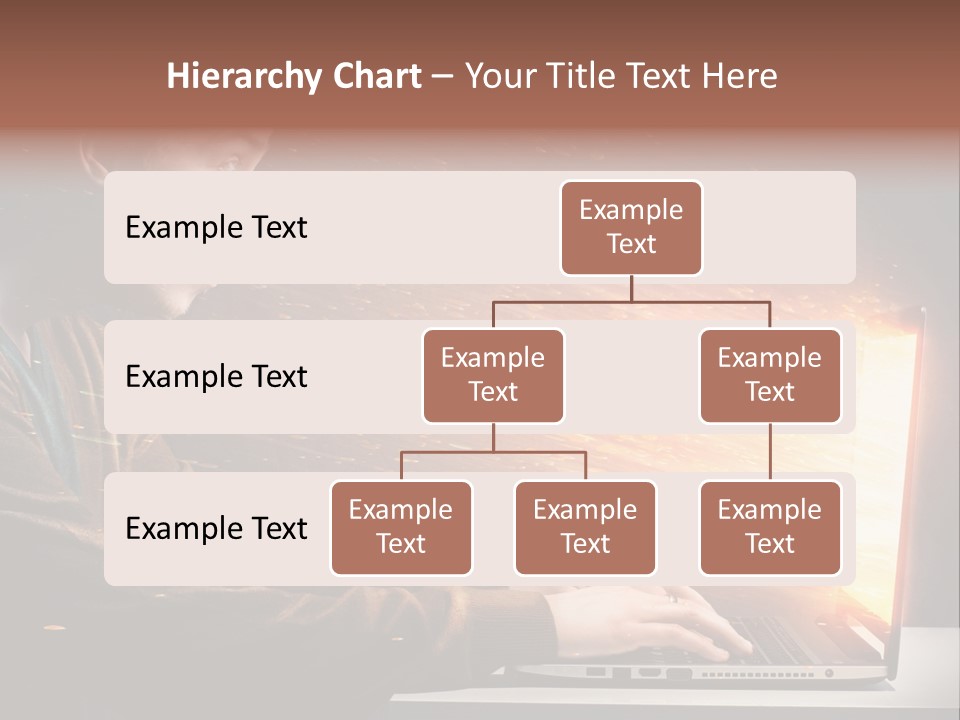 Hierarchy Chart – Your Title Text Here

Example Text

Example Text

Example Text

Example Text

Example Text

Example Text

Example Text

Example Text

Example Text